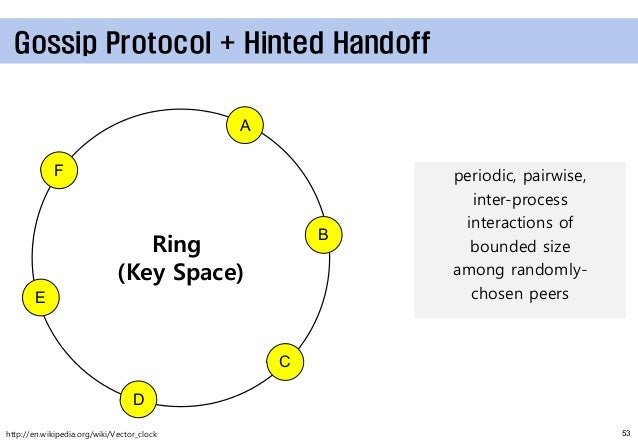 Gossip Protocol + Hinted Handoff

A

F

B

Ring
(Key Space)

E

C

D

periodic, pairwise, inter-process interactions of bounded size among randomly-chosen peers

http://en.wikipedia.org/wiki/Vector_clock

53